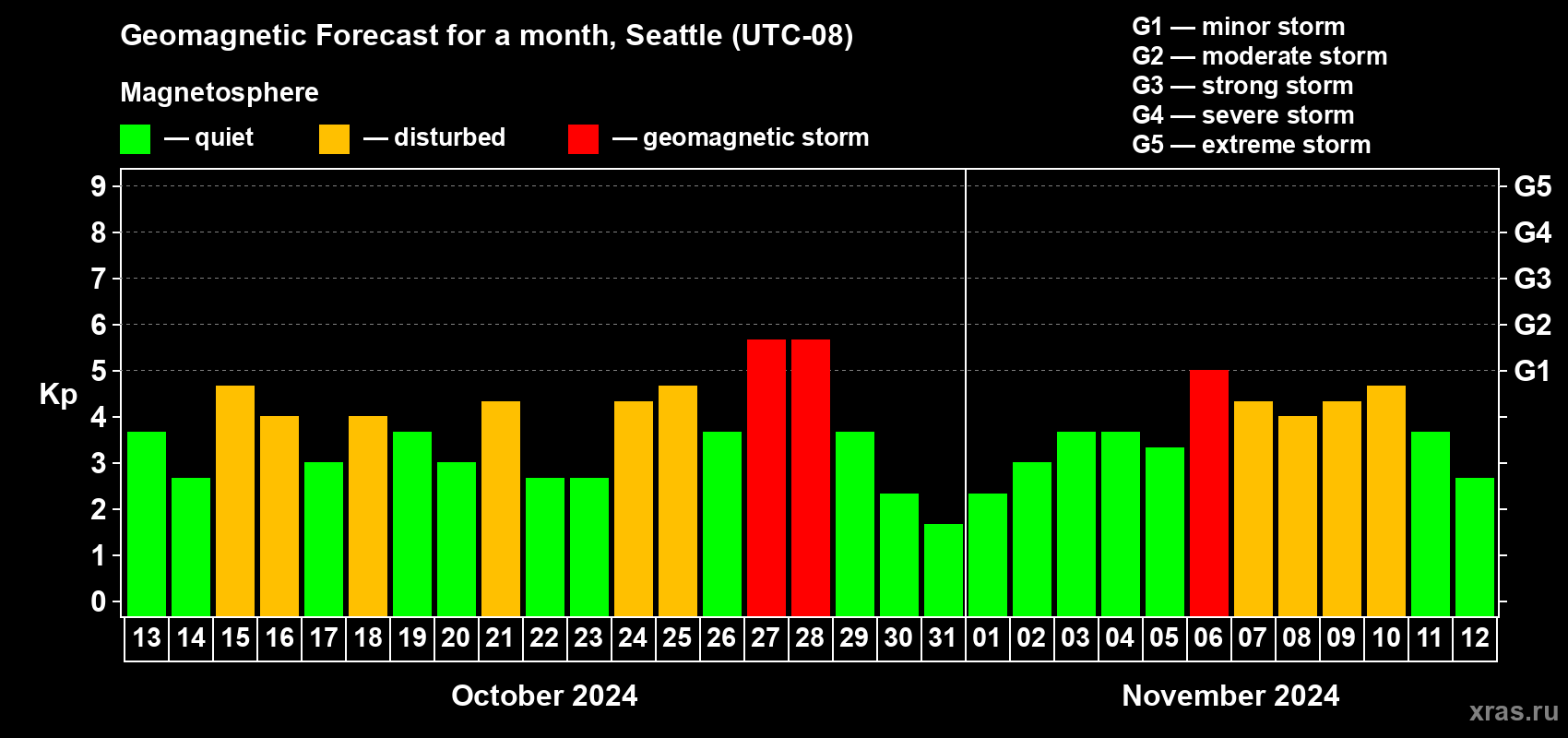 Geomagnetic Forecast for a month, Seattle (UTC-08)

Magnetosphere

— quiet — disturbed — geomagnetic storm

G1 — minor storm
G2 — moderate storm
G3 — strong storm
G4 — severe storm
G5 — extreme storm

Kp

9 8 7 6 5 4 3 2 1 0

G5 G4 G3 G2 G1

13 14 15 16 17 18 19 20 21 22 23 24 25 26 27 28 29 30 31 01 02 03 04 05 06 07 08 09 10 11 12

October 2024

November 2024

xras.ru